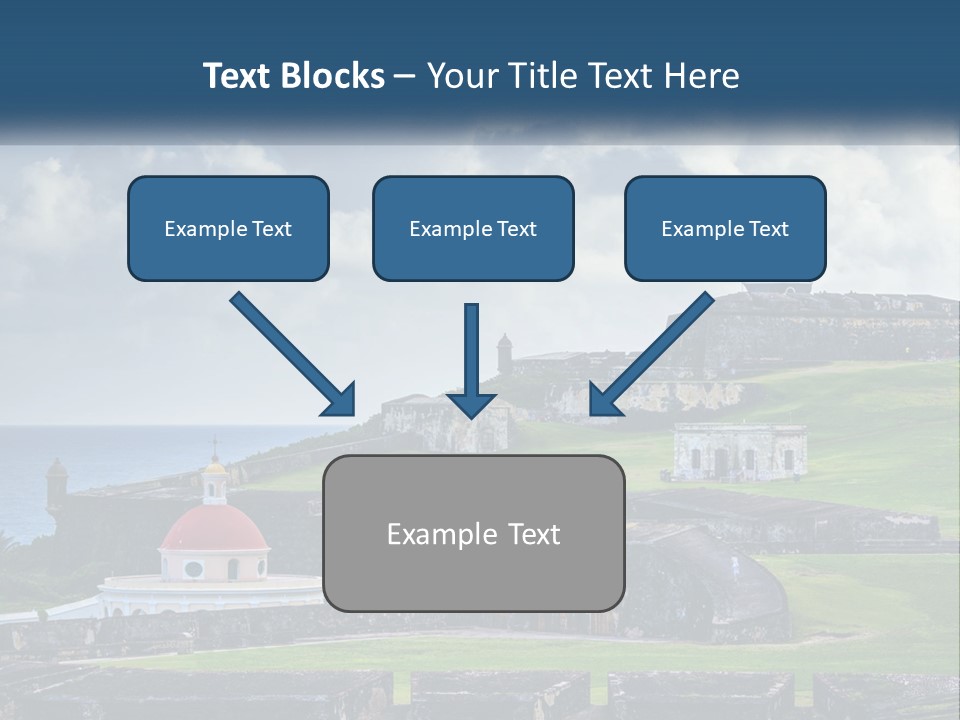 Text Blocks – Your Title Text Here

Example Text

Example Text

Example Text

Example Text